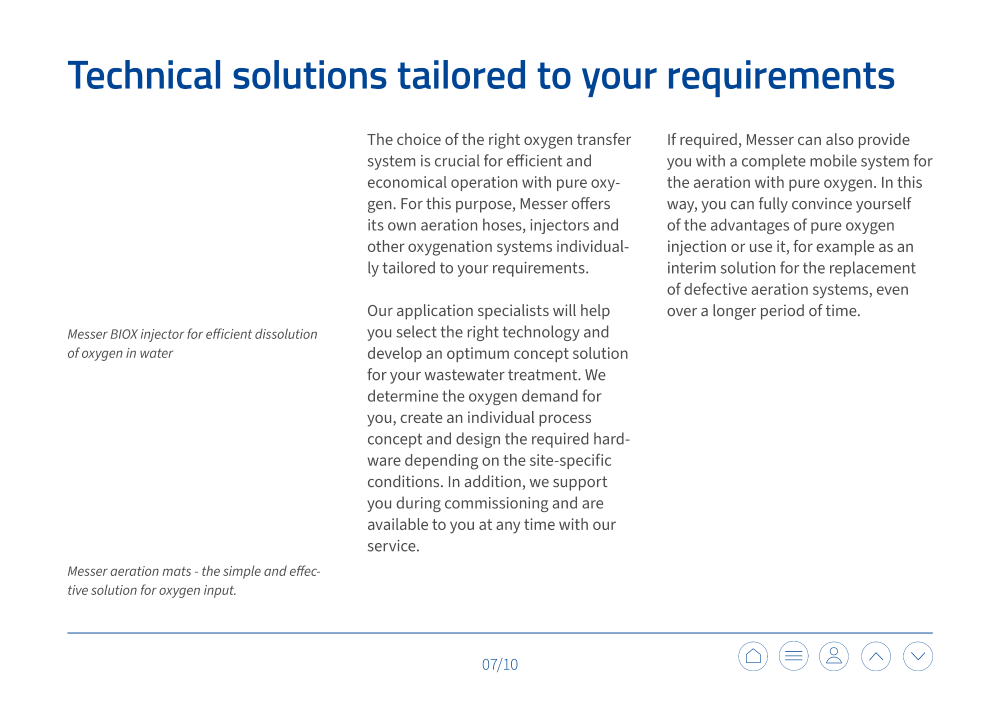 Technical solutions tailored to your requirements

Messer BIOX injector for efficient dissolution of oxygen in water

Messer aeration mats - the simple and effective solution for oxygen input.

The choice of the right oxygen transfer system is crucial for efficient and economical operation with pure oxygen. For this purpose, Messer offers its own aeration hoses, injectors and other oxygenation systems individually tailored to your requirements.

Our application specialists will help you select the right technology and develop an optimum concept solution for your wastewater treatment. We determine the oxygen demand for you, create an individual process concept and design the required hardware depending on the site-specific conditions. In addition, we support you during commissioning and are available to you at any time with our service.

If required, Messer can also provide you with a complete mobile system for the aeration with pure oxygen. In this way, you can fully convince yourself of the advantages of pure oxygen injection or use it, for example as an interim solution for the replacement of defective aeration systems, even over a longer period of time.

07/10